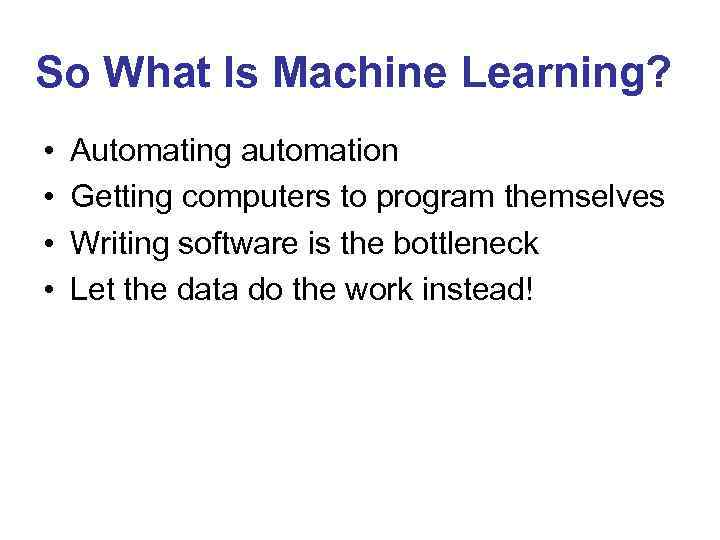 So What Is Machine Learning?

• Automating automation
• Getting computers to program themselves
• Writing software is the bottleneck
• Let the data do the work instead!